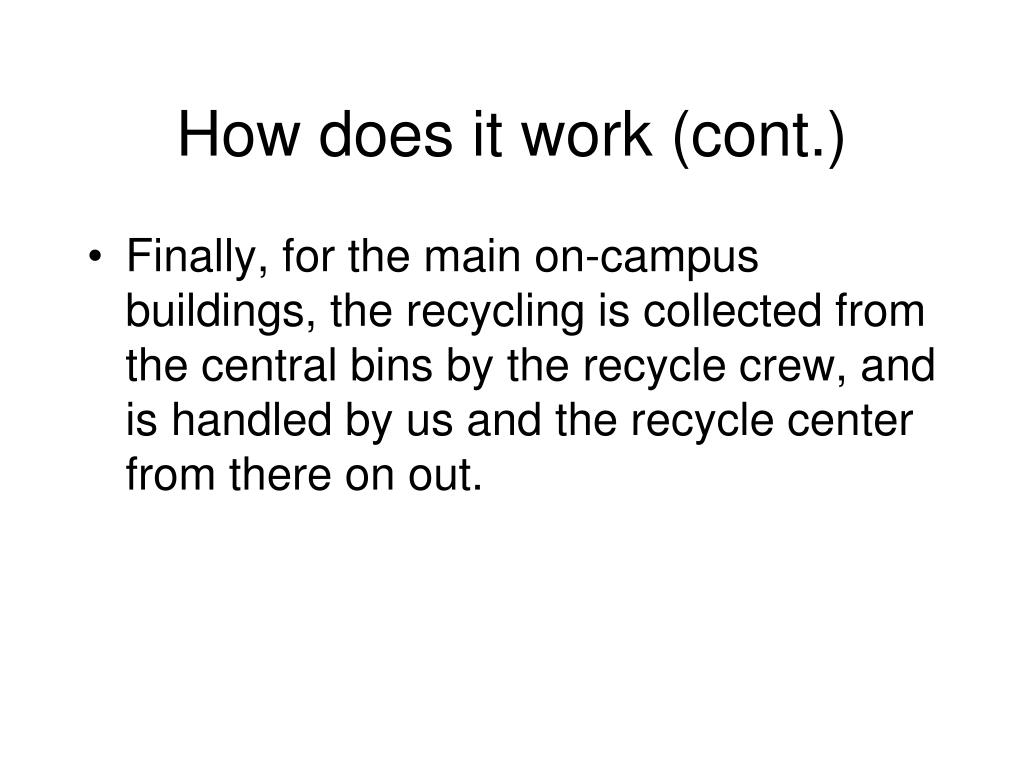 How does it work (cont.)

• Finally, for the main on-campus buildings, the recycling is collected from the central bins by the recycle crew, and is handled by us and the recycle center from there on out.